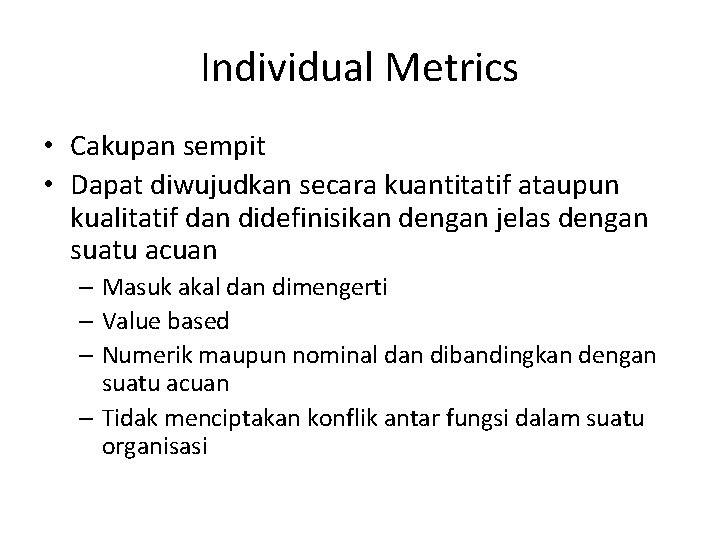 Individual Metrics

• Cakupan sempit
• Dapat diwujudkan secara kuantitatif ataupun kualitatif dan didefinisikan dengan jelas dengan suatu acuan
– Masuk akal dan dimengerti
– Value based
– Numerik maupun nominal dan dibandingkan dengan suatu acuan
– Tidak menciptakan konflik antar fungsi dalam suatu organisasi